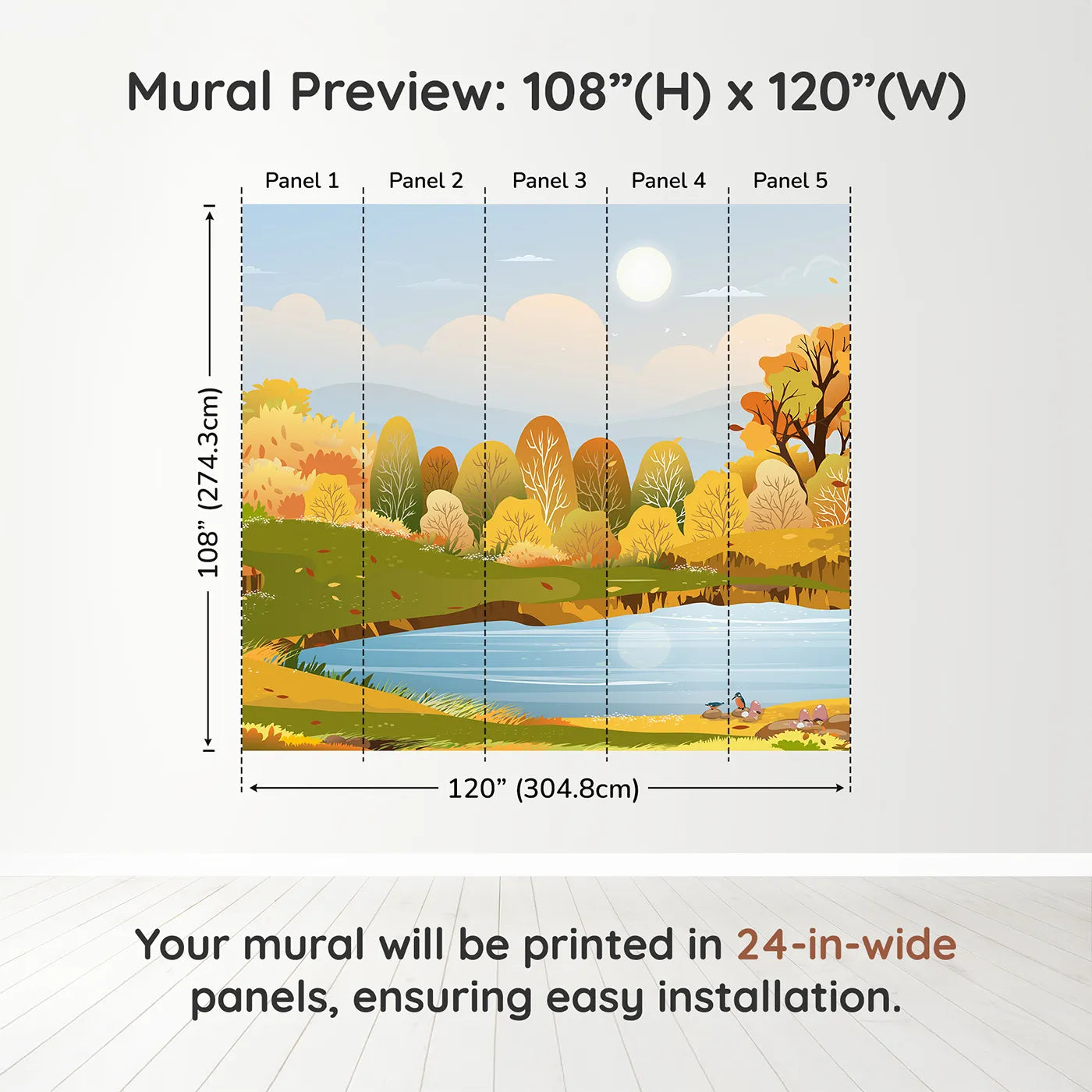 Mural Preview: 108”(H) x 120”(W)

Panel 1 Panel 2 Panel 3 Panel 4 Panel 5

108” (274.3cm)

120” (304.8cm)

Your mural will be printed in 24-in-wide panels, ensuring easy installation.